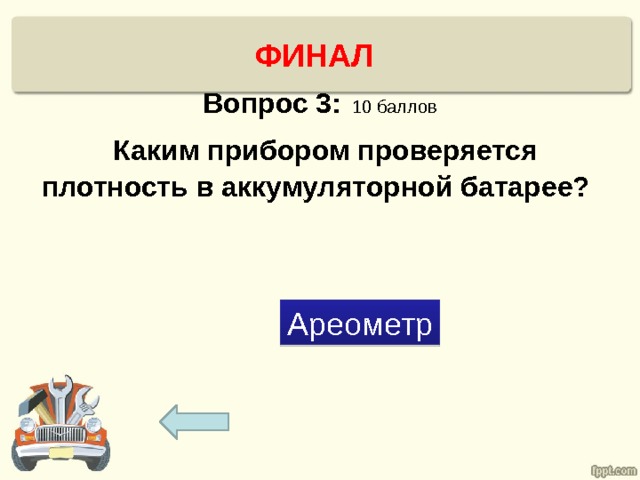 ФИНАЛ

Вопрос 3: 10 баллов

Каким прибором проверяется плотность в аккумуляторной батарее?

Ареометр

fppt.com